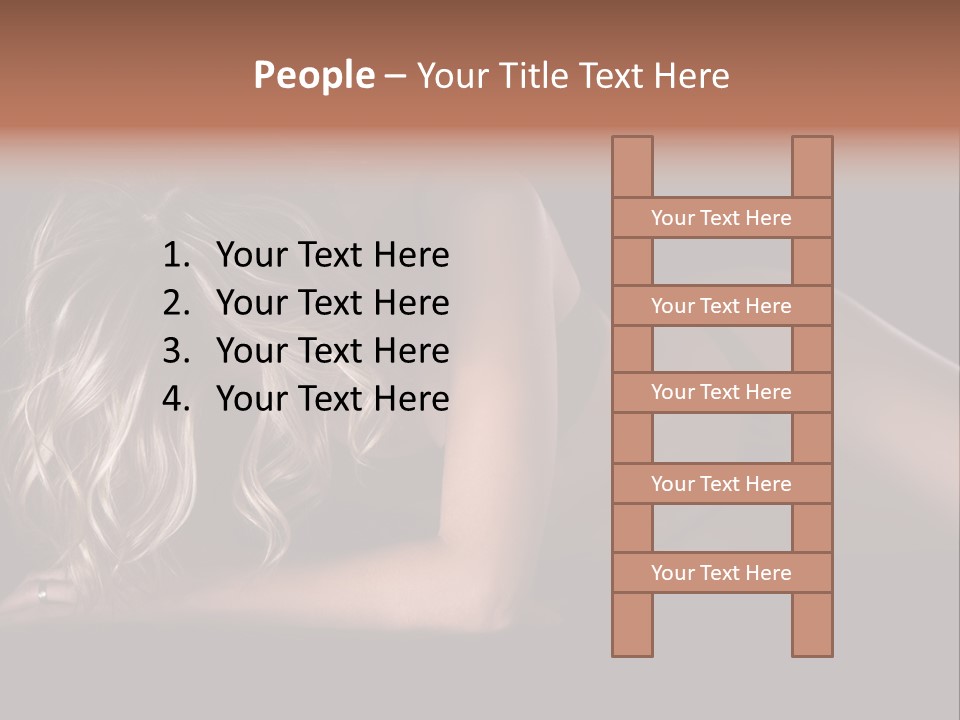 People – Your Title Text Here

1. Your Text Here
2. Your Text Here
3. Your Text Here
4. Your Text Here

Your Text Here

Your Text Here

Your Text Here

Your Text Here

Your Text Here